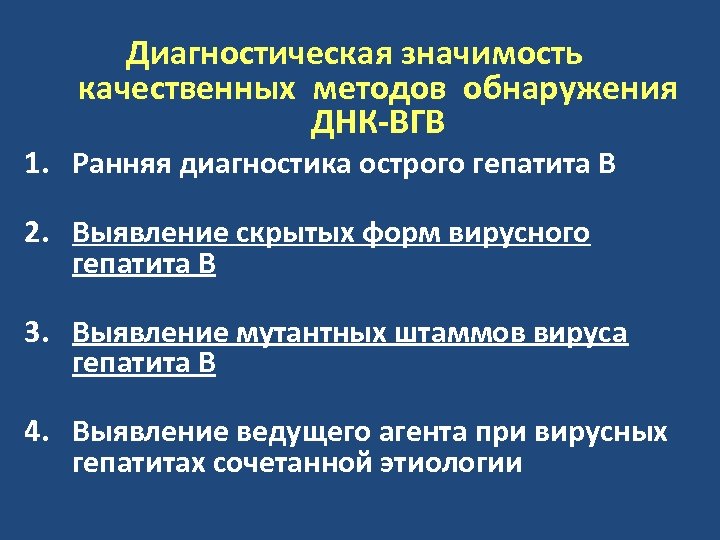 Диагностическая значимость качественных методов обнаружения ДНК-ВГВ

1. Ранняя диагностика острого гепатита В

2. Выявление скрытых форм вирусного гепатита В

3. Выявление мутантных штаммов вируса гепатита В

4. Выявление ведущего агента при вирусных гепатитах сочетанной этиологии